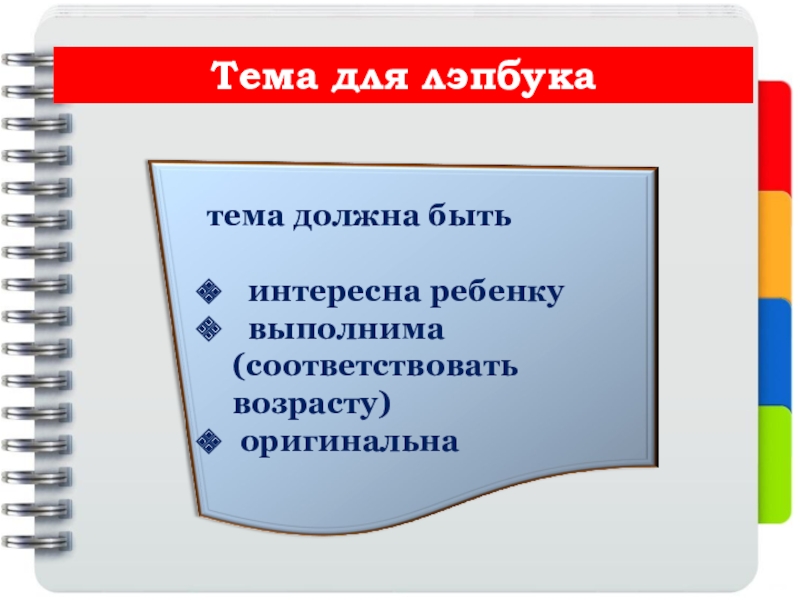 Тема для лэпбука

тема должна быть

❖ интересна ребенку
❖ выполнима (соответствовать возрасту)
❖ оригинальна